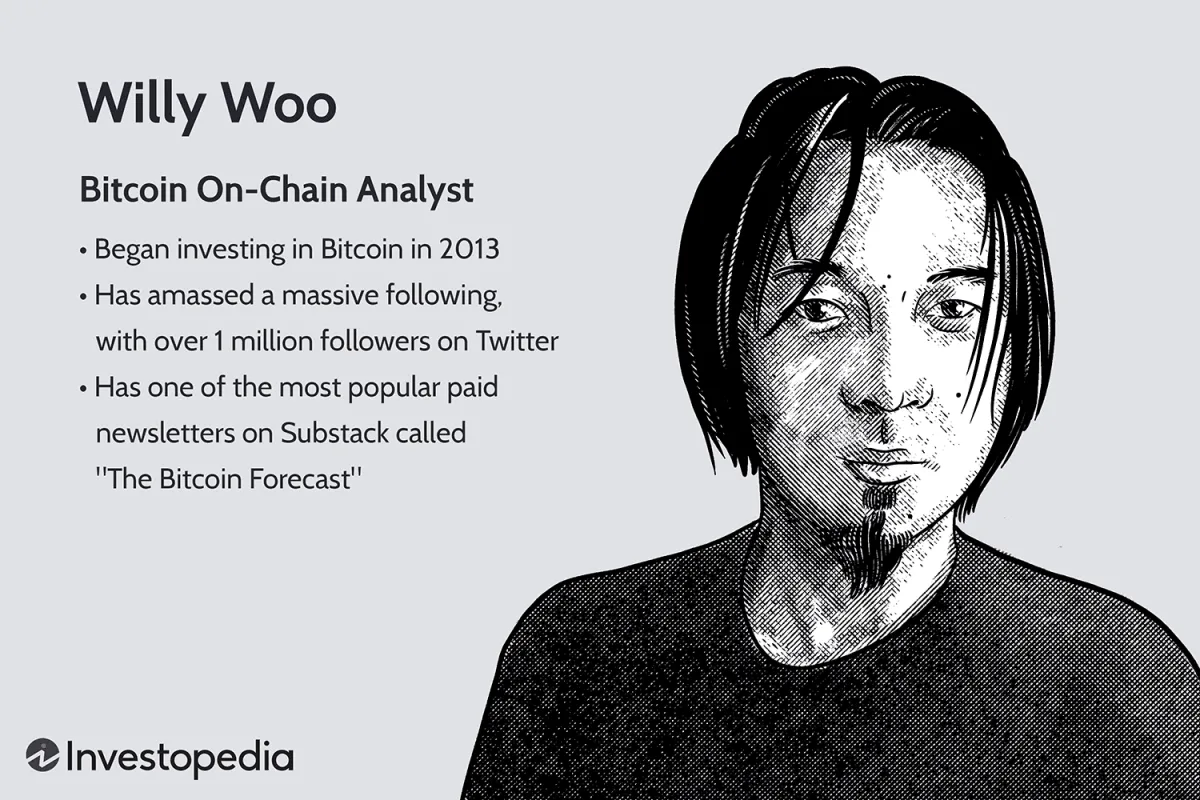 Willy Woo

Bitcoin On-Chain Analyst

• Began investing in Bitcoin in 2013
• Has amassed a massive following, with over 1 million followers on Twitter
• Has one of the most popular paid newsletters on Substack called "The Bitcoin Forecast"

Investopedia